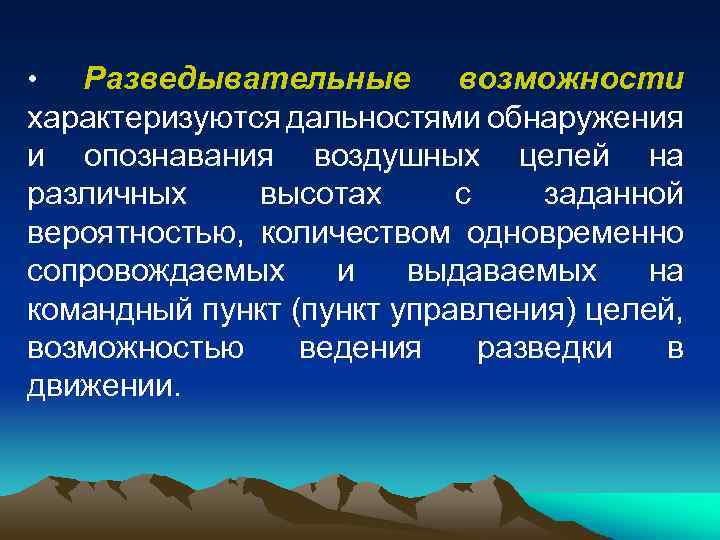 • Разведывательные возможности характеризуются дальностями обнаружения и опознавания воздушных целей на различных высотах с заданной вероятностью, количеством одновременно сопровождаемых и выдаваемых на командный пункт (пункт управления) целей, возможностью ведения разведки в движении.